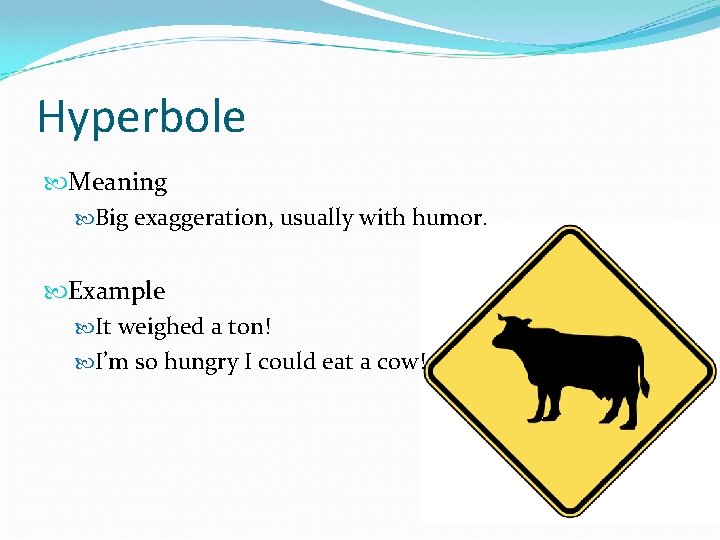 Hyperbole

Meaning

Big exaggeration, usually with humor.

Example

It weighed a ton!

I'm so hungry I could eat a cow!